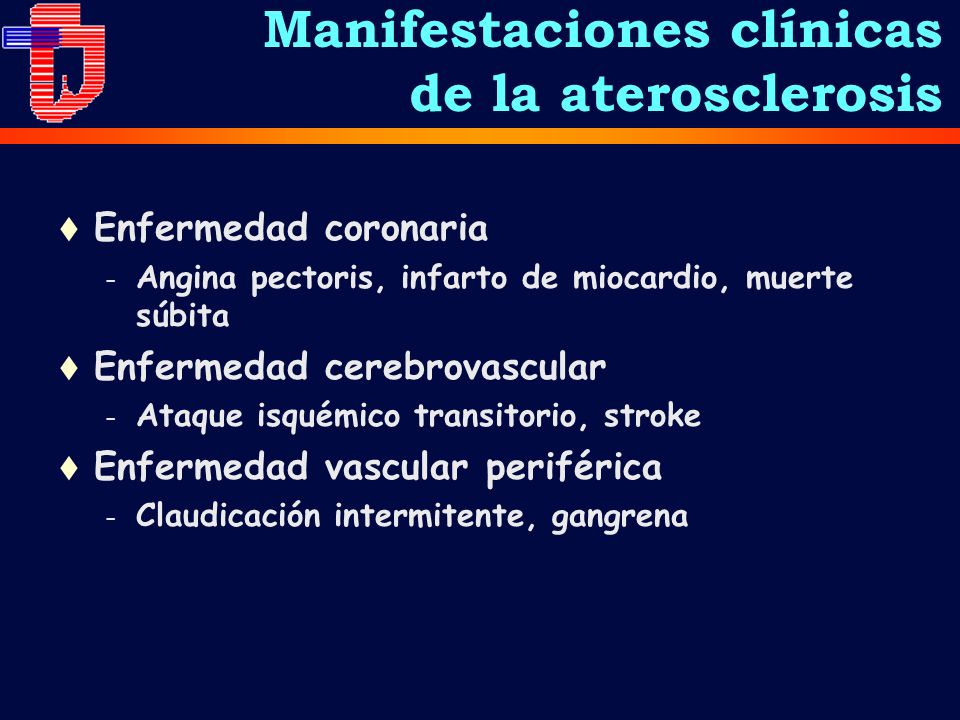 Manifestaciones clínicas de la aterosclerosis

♦ Enfermedad coronaria
– Angina pectoris, infarto de miocardio, muerte súbita
♦ Enfermedad cerebrovascular
– Ataque isquémico transitorio, stroke
♦ Enfermedad vascular periférica
– Claudicación intermitente, gangrena